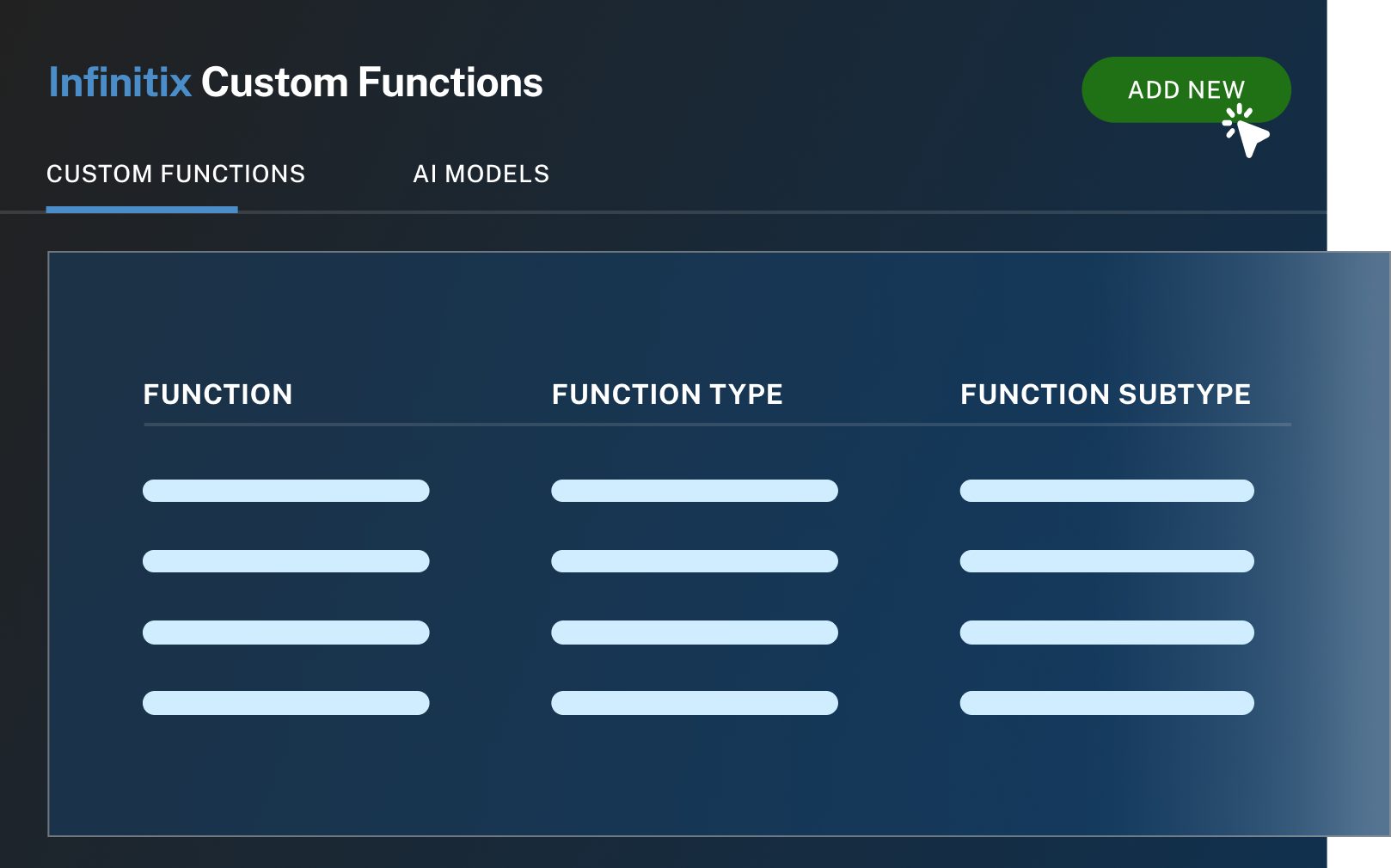 Infinitix Custom Functions

ADD NEW

CUSTOM FUNCTIONS

AI MODELS

| FUNCTION | FUNCTION TYPE | FUNCTION SUBTYPE |
|---|---|---|